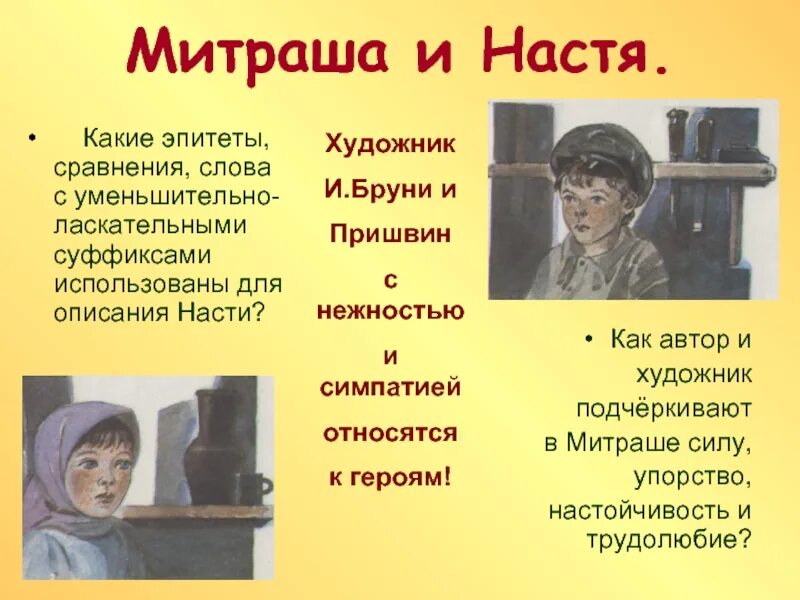 Митраша и Настя.

• Какие эпитеты, сравнения, слова с уменьшительно-ласкательными суффиксами использованы для описания Насти?

Художник И.Бруни и Пришвин с нежностью и симпатией относятся к героям!

• Как автор и художник подчёркивают в Митраше силу, упорство, настойчивость и трудолюбие?